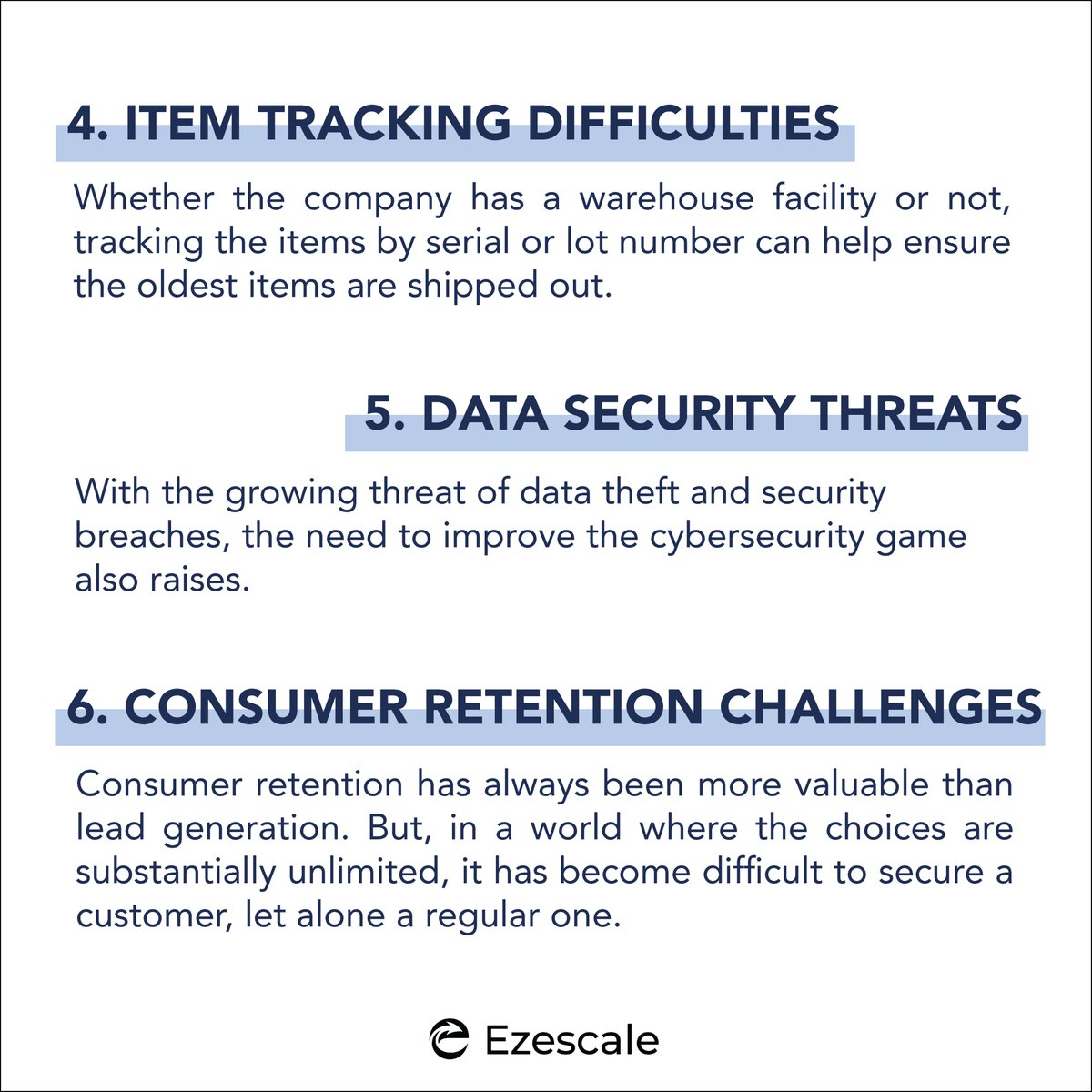 4. ITEM TRACKING DIFFICULTIES

Whether the company has a warehouse facility or not, tracking the items by serial or lot number can help ensure the oldest items are shipped out.

5. DATA SECURITY THREATS

With the growing threat of data theft and security breaches, the need to improve the cybersecurity game also raises.

6. CONSUMER RETENTION CHALLENGES

Consumer retention has always been more valuable than lead generation. But, in a world where the choices are substantially unlimited, it has become difficult to secure a customer, let alone a regular one.

Ezescale